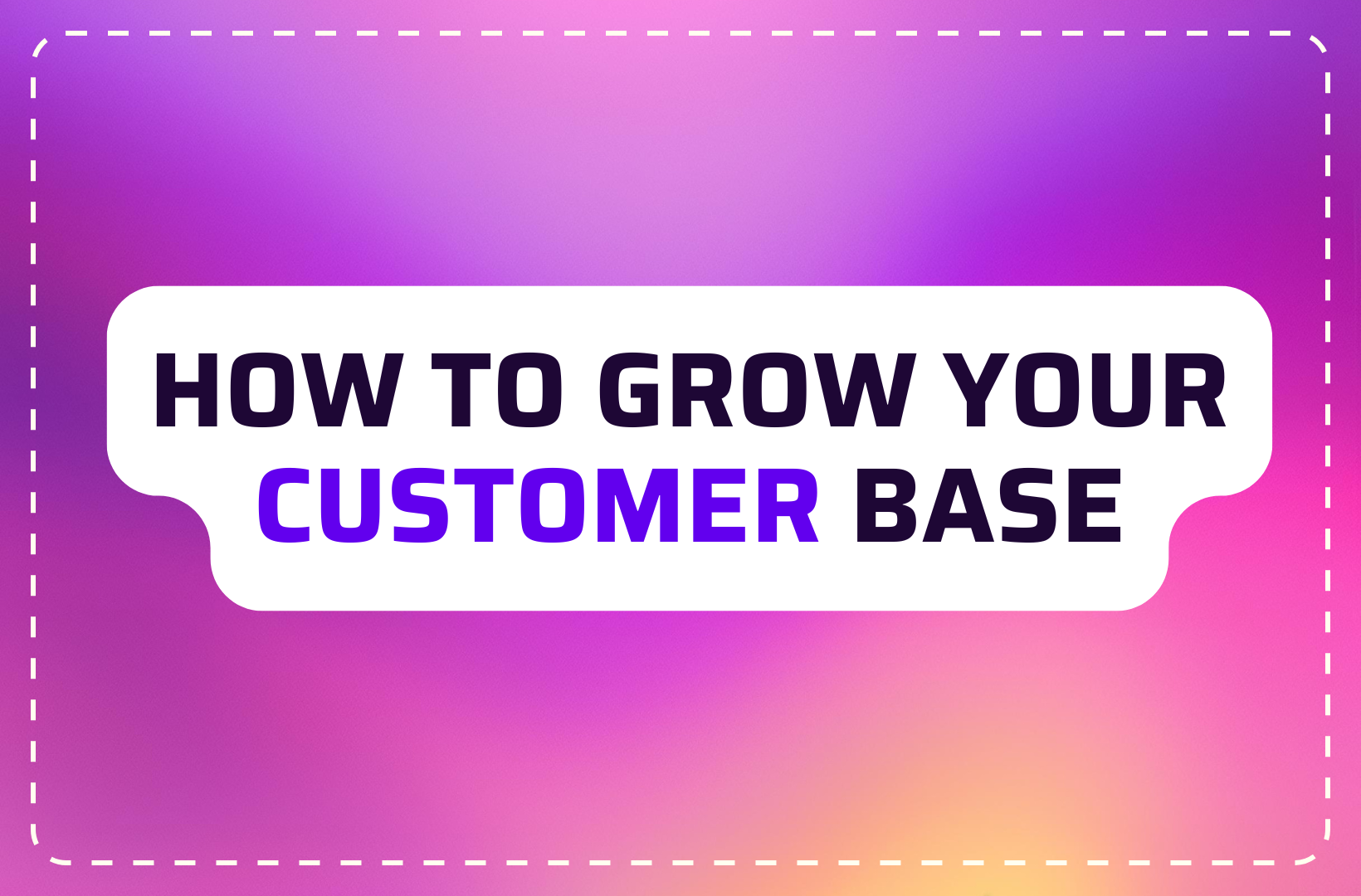 HOW TO GROW YOUR CUSTOMER BASE